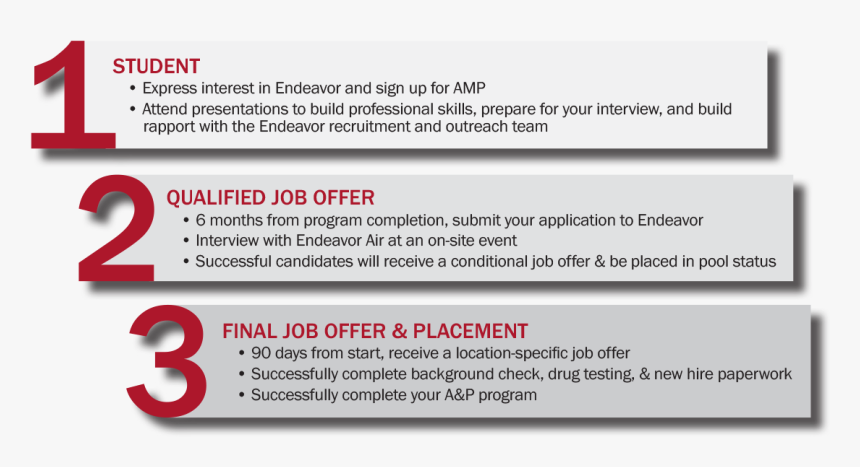 1
STUDENT
• Express interest in Endeavor and sign up for AMP
• Attend presentations to build professional skills, prepare for your interview, and build rapport with the Endeavor recruitment and outreach team

2
QUALIFIED JOB OFFER
• 6 months from program completion, submit your application to Endeavor
• Interview with Endeavor Air at an on-site event
• Successful candidates will receive a conditional job offer & be placed in pool status

3
FINAL JOB OFFER & PLACEMENT
• 90 days from start, receive a location-specific job offer
• Successfully complete background check, drug testing, & new hire paperwork
• Successfully complete your A&P program